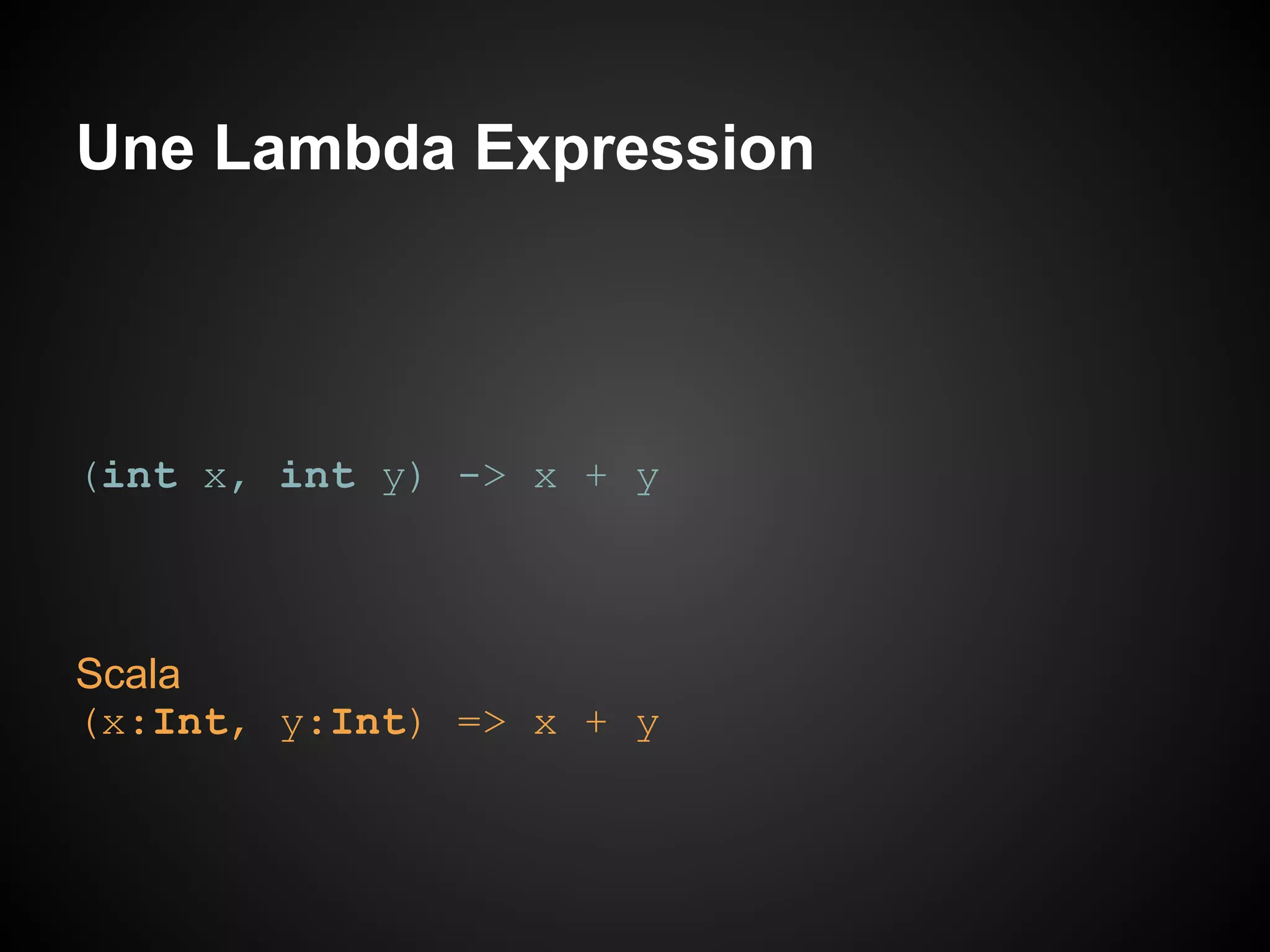 Une Lambda Expression

(int x, int y) -> x + y

Scala
(x:Int, y:Int) => x + y